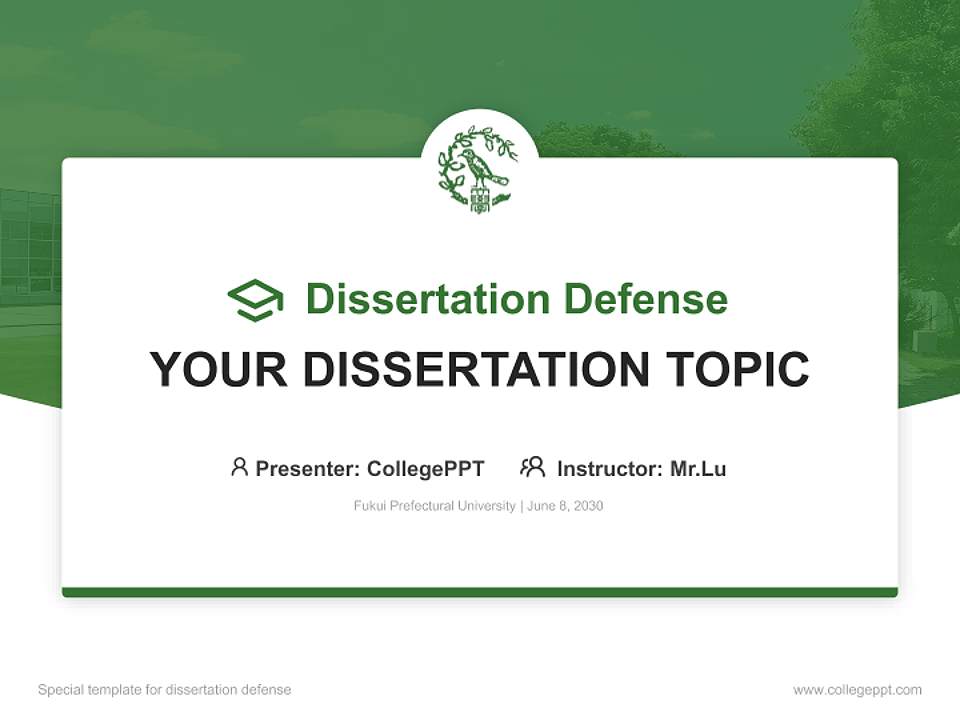 Dissertation Defense

YOUR DISSERTATION TOPIC

Presenter: CollegePPT Instructor: Mr.Lu

Fukui Prefectural University | June 8, 2030

Special template for dissertation defense

www.collegeppt.com